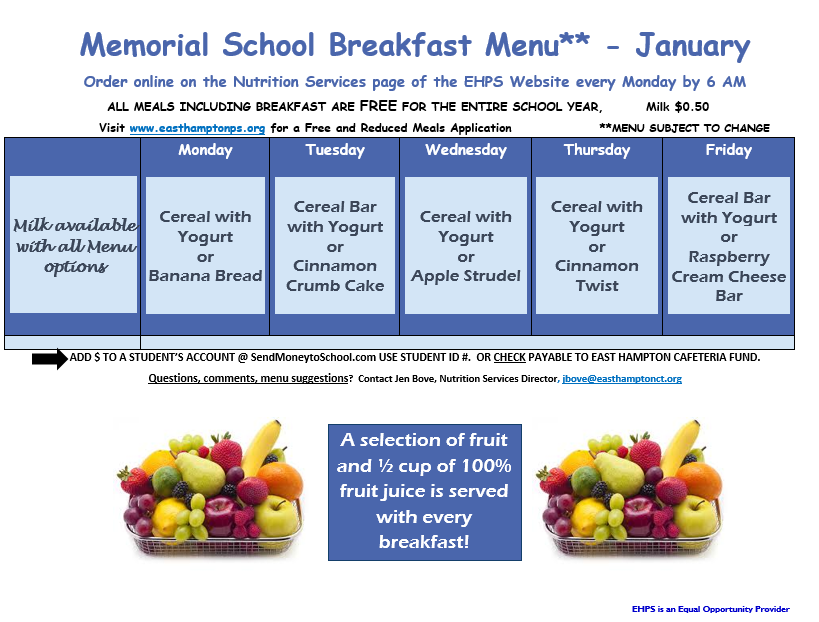 Memorial School Breakfast Menu** - January

Order online on the Nutrition Services page of the EHPS Website every Monday by 6 AM

ALL MEALS INCLUDING BREAKFAST ARE FREE FOR THE ENTIRE SCHOOL YEAR, Milk $0.50

Visit www.easthamptonps.org for a Free and Reduced Meals Application **MENU SUBJECT TO CHANGE

| | Monday | Tuesday | Wednesday | Thursday | Friday |
|---|---|---|---|---|---|
| Milk available with all Menu options | Cereal with Yogurt or Banana Bread | Cereal Bar with Yogurt or Cinnamon Crumb Cake | Cereal with Yogurt or Apple Strudel | Cereal with Yogurt or Cinnamon Twist | Cereal Bar with Yogurt or Raspberry Cream Cheese Bar |

ADD $ TO A STUDENT'S ACCOUNT @ SendMoneytoSchool.com USE STUDENT ID #. OR CHECK PAYABLE TO EAST HAMPTON CAFETERIA FUND.

Questions, comments, menu suggestions? Contact Jen Bove, Nutrition Services Director, jbove@easthamptonct.org

A selection of fruit and ½ cup of 100% fruit juice is served with every breakfast!

EHPS is an Equal Opportunity Provider